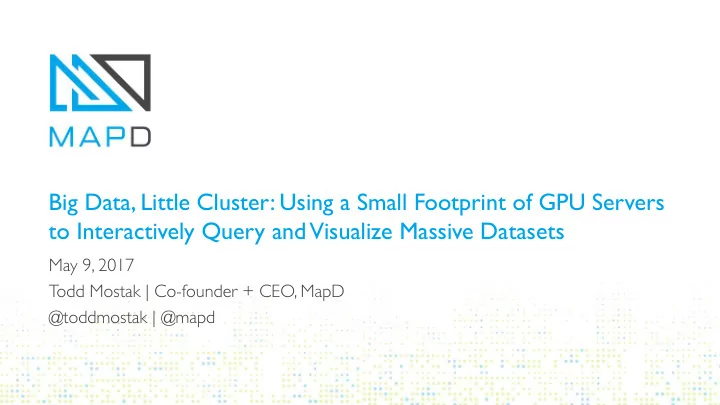 MAPD

Big Data, Little Cluster: Using a Small Footprint of GPU Servers to Interactively Query and Visualize Massive Datasets

May 9, 2017

Todd Mostak | Co-founder + CEO, MapD

@toddmostak | @mapd